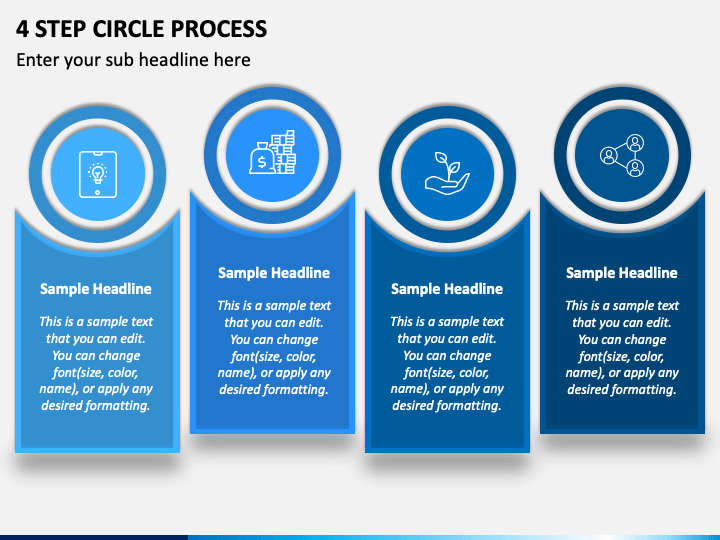 4 STEP CIRCLE PROCESS

Enter your sub headline here

Sample Headline

This is a sample text that you can edit. You can change font(size, color, name), or apply any desired formatting.

Sample Headline

This is a sample text that you can edit. You can change font(size, color, name), or apply any desired formatting.

Sample Headline

This is a sample text that you can edit. You can change font(size, color, name), or apply any desired formatting.

Sample Headline

This is a sample text that you can edit. You can change font(size, color, name), or apply any desired formatting.